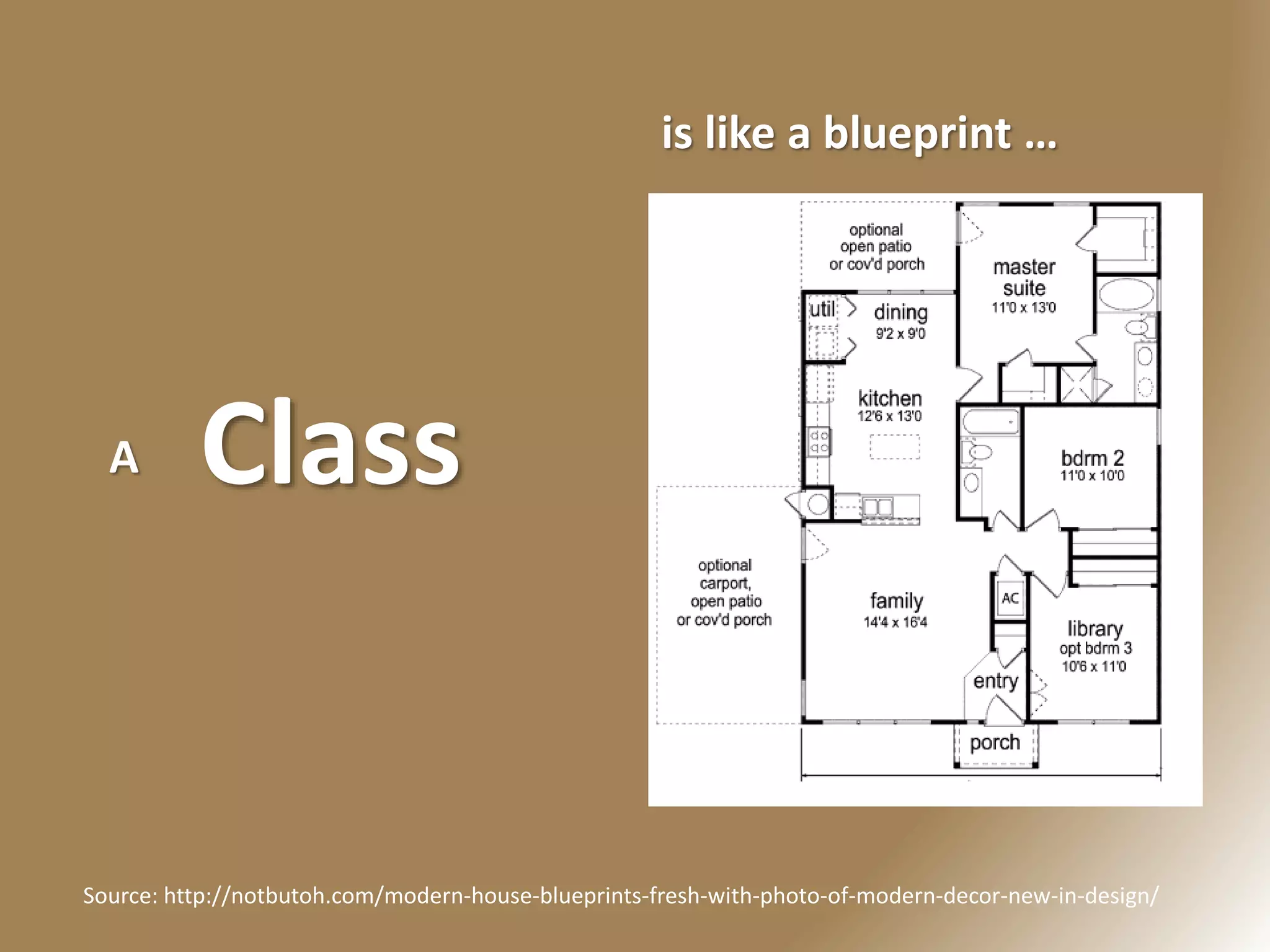 is like a blueprint …

A Class

optional open patio or cov'd porch

master suite 11'0 x 13'0

util

dining 9'2 x 9'0

kitchen 12'6 x 13'0

bdrm 2 11'0 x 10'0

optional carport, open patio or cov'd porch

family 14'4 x 16'4

AC

library opt bdrm 3 10'6 x 11'0

entry

porch

Source: http://notbutoh.com/modern-house-blueprints-fresh-with-photo-of-modern-decor-new-in-design/